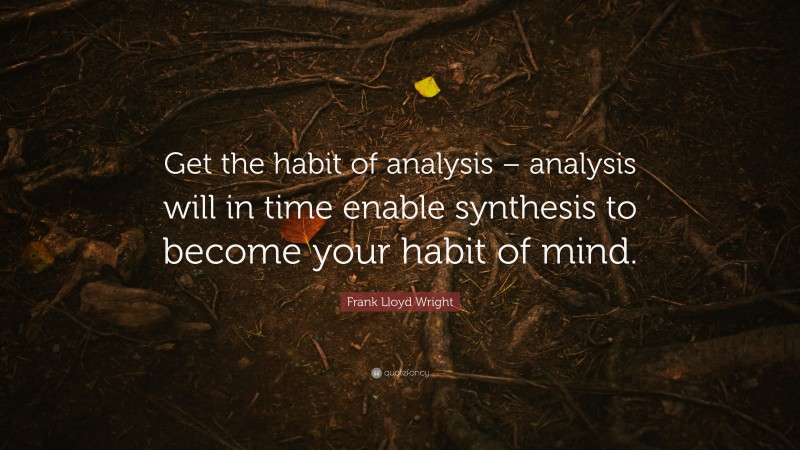 Get the habit of analysis – analysis will in time enable synthesis to become your habit of mind.

Frank Lloyd Wright

quotefancy